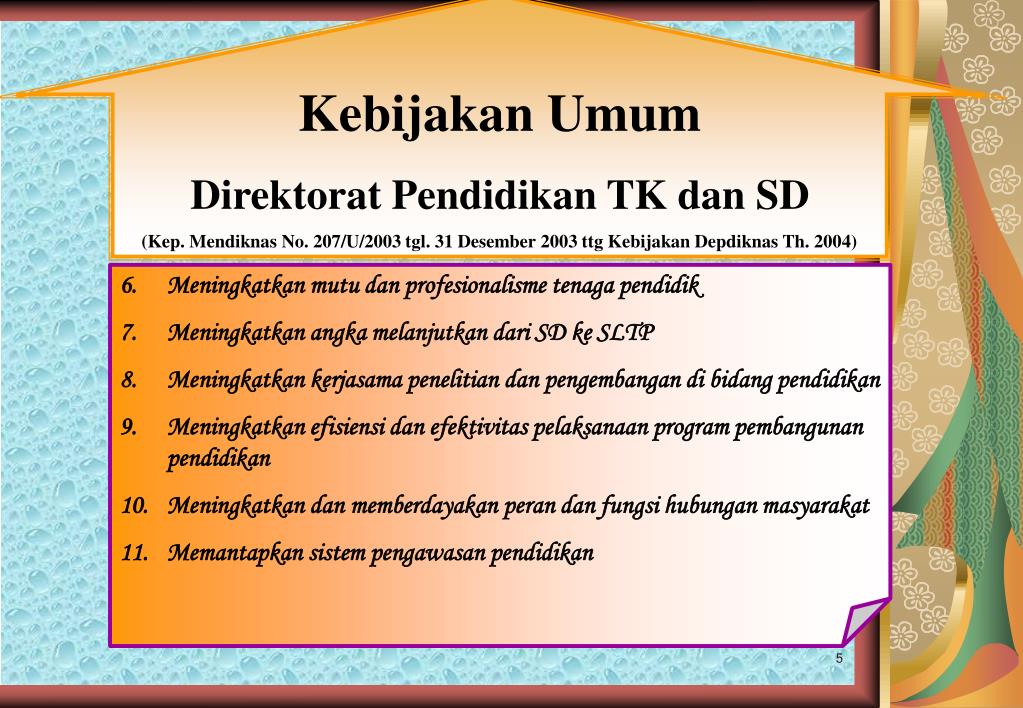 Kebijakan Umum

Direktorat Pendidikan TK dan SD

(Kep. Mendiknas No. 207/U/2003 tgl. 31 Desember 2003 ttg Kebijakan Depdiknas Th. 2004)

6. Meningkatkan mutu dan profesionalisme tenaga pendidik

7. Meningkatkan angka melanjutkan dari SD ke SLTP

8. Meningkatkan kerjasama penelitian dan pengembangan di bidang pendidikan

9. Meningkatkan efisiensi dan efektivitas pelaksanaan program pembangunan pendidikan

10. Meningkatkan dan memberdayakan peran dan fungsi hubungan masyarakat

11. Memantapkan sistem pengawasan pendidikan

5